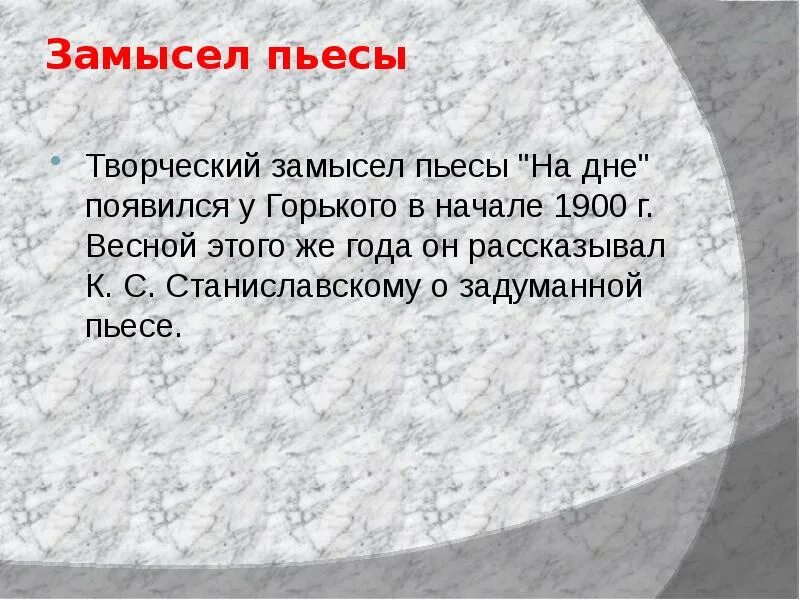 Замысел пьесы

Творческий замысел пьесы "На дне" появился у Горького в начале 1900 г. Весной этого же года он рассказывал К. С. Станиславскому о задуманной пьесе.